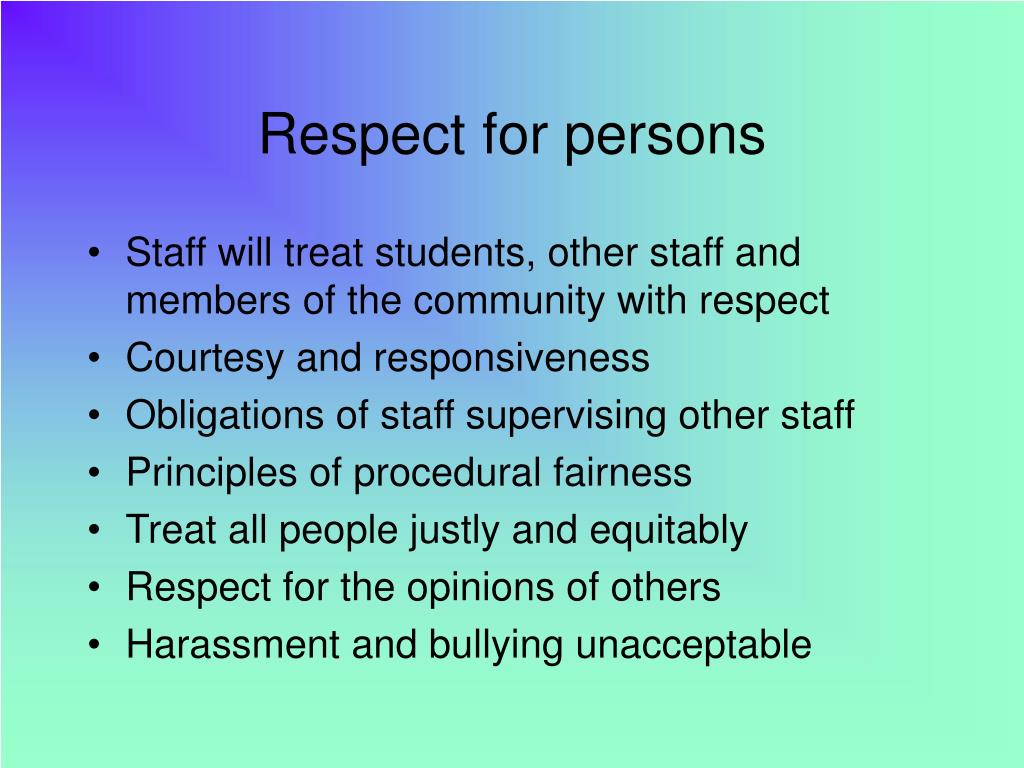 Respect for persons

• Staff will treat students, other staff and members of the community with respect
• Courtesy and responsiveness
• Obligations of staff supervising other staff
• Principles of procedural fairness
• Treat all people justly and equitably
• Respect for the opinions of others
• Harassment and bullying unacceptable